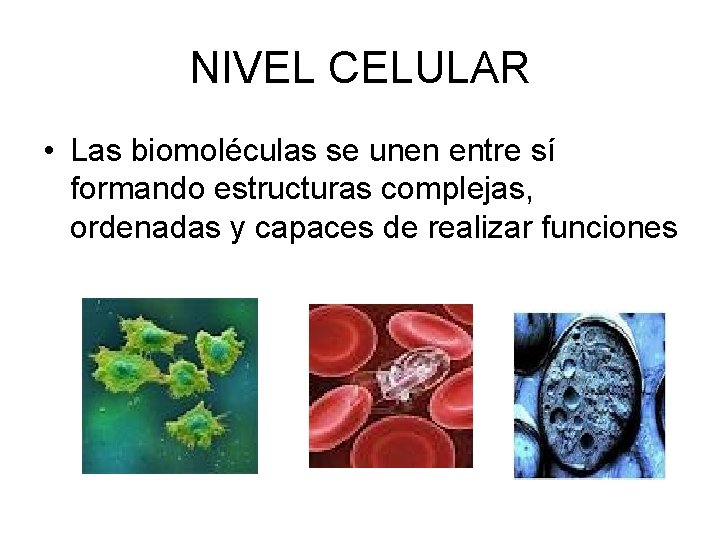 NIVEL CELULAR

• Las biomoléculas se unen entre sí formando estructuras complejas, ordenadas y capaces de realizar funciones